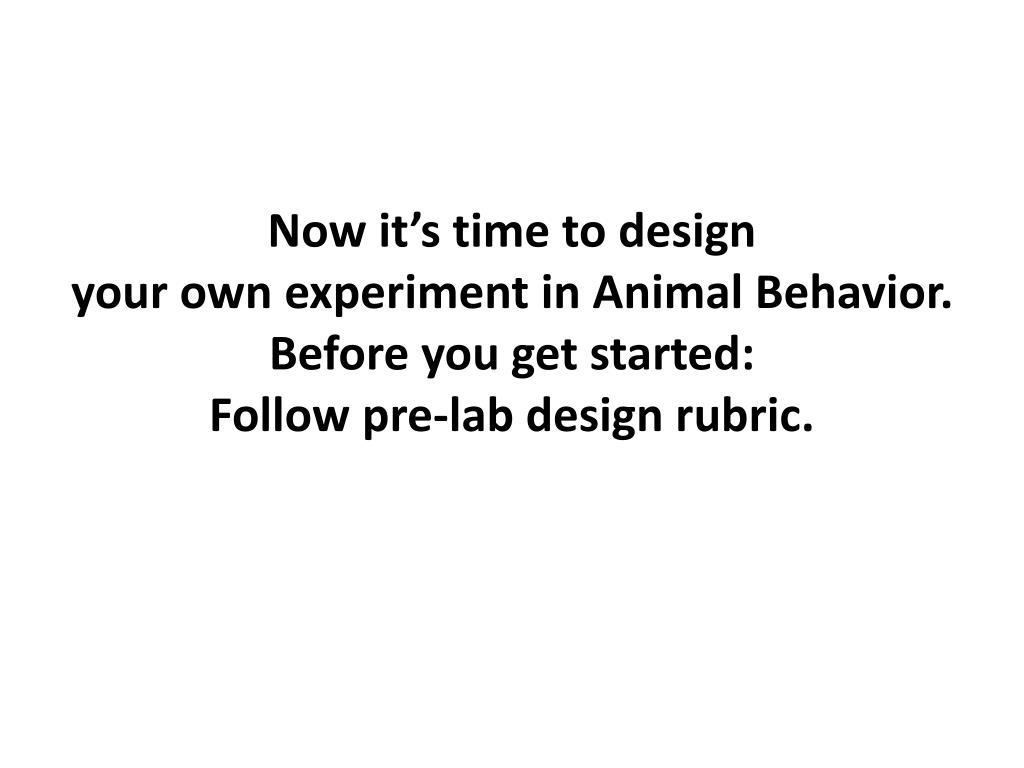 Now it’s time to design
your own experiment in Animal Behavior.
Before you get started:
Follow pre-lab design rubric.